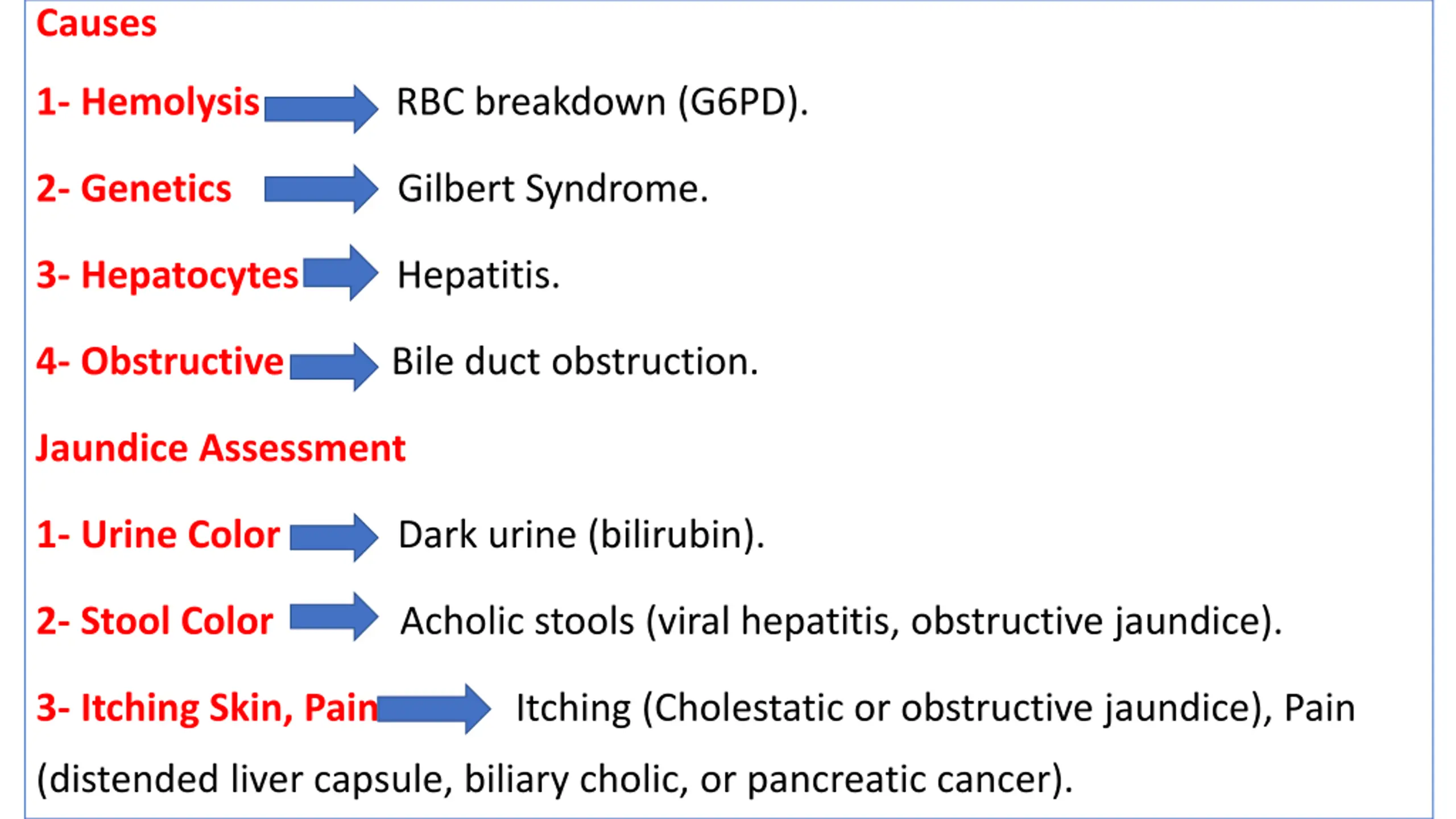 Causes

1- Hemolysis RBC breakdown (G6PD).

2- Genetics Gilbert Syndrome.

3- Hepatocytes Hepatitis.

4- Obstructive Bile duct obstruction.

Jaundice Assessment

1- Urine Color Dark urine (bilirubin).

2- Stool Color Acholic stools (viral hepatitis, obstructive jaundice).

3- Itching Skin, Pain Itching (Cholestatic or obstructive jaundice), Pain (distended liver capsule, biliary cholic, or pancreatic cancer).